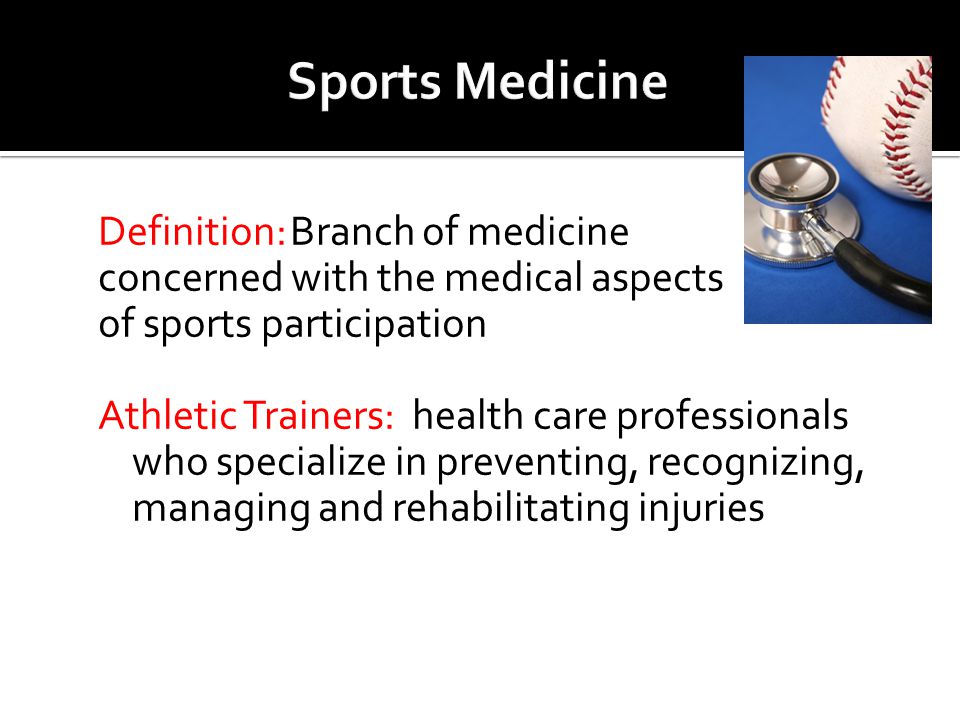 Sports Medicine

Definition: Branch of medicine concerned with the medical aspects of sports participation

Athletic Trainers: health care professionals who specialize in preventing, recognizing, managing and rehabilitating injuries